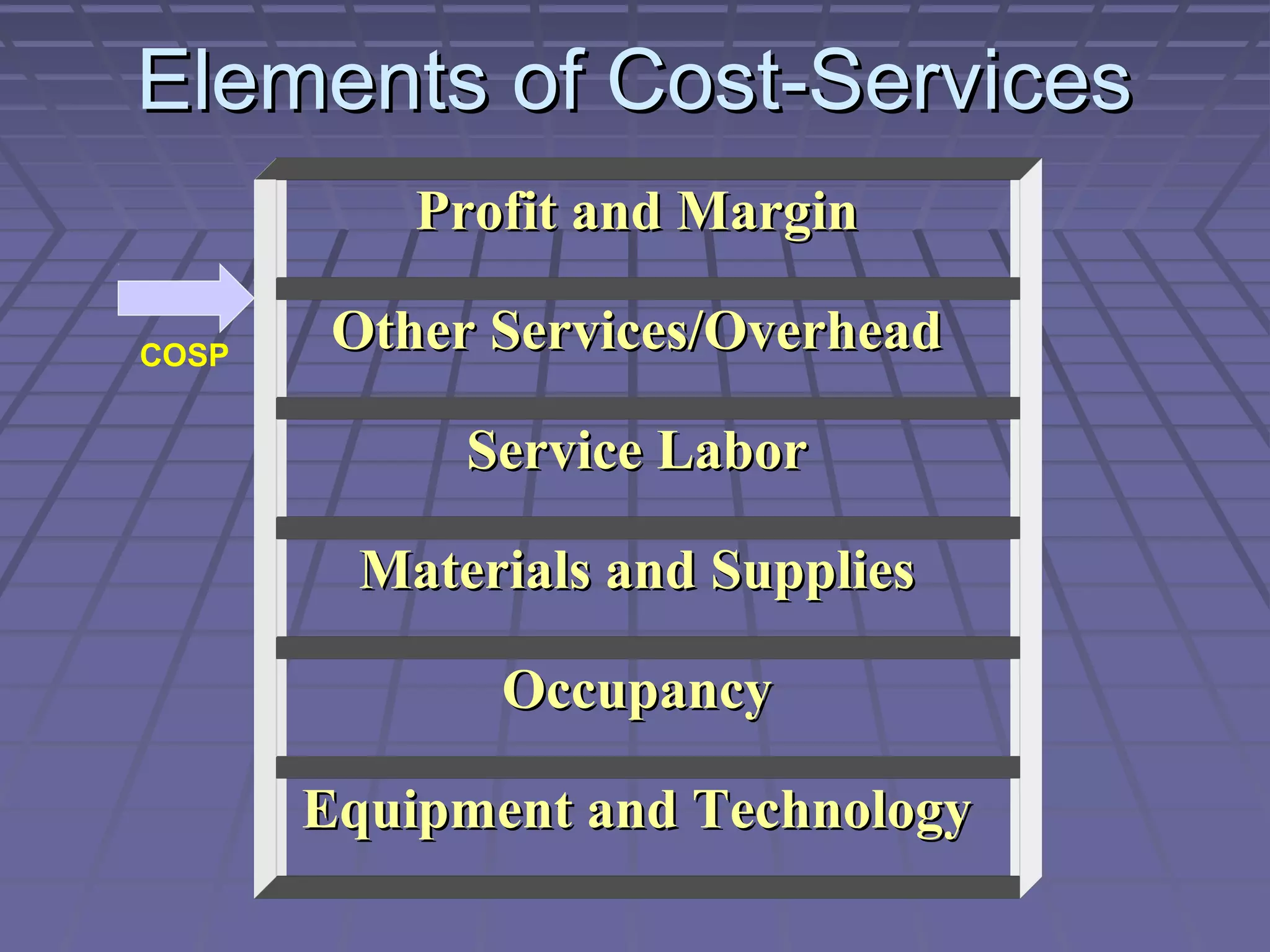 Elements of Cost-Services

COSP

Profit and Margin

Other Services/Overhead

Service Labor

Materials and Supplies

Occupancy

Equipment and Technology